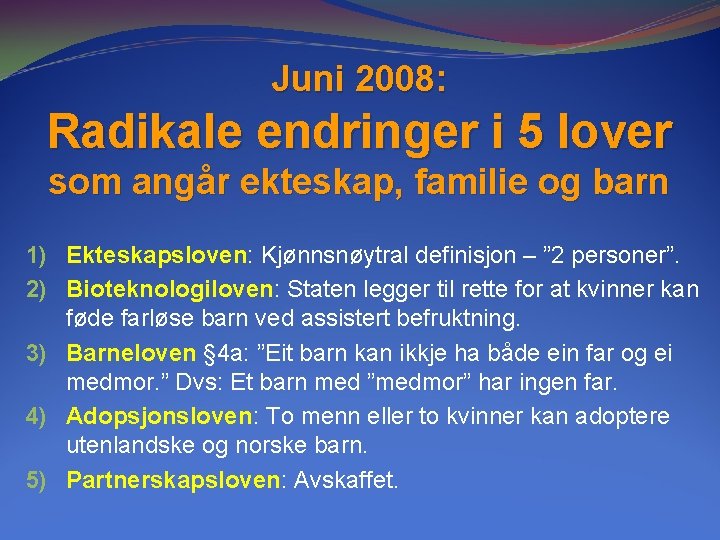 Juni 2008:
Radikale endringer i 5 lover
som angår ekteskap, familie og barn

1) Ekteskapsloven: Kjønnsnøytral definisjon – ”2 personer”.
2) Bioteknologiloven: Staten legger til rette for at kvinner kan føde farløse barn ved assistert befruktning.
3) Barneloven §4a: ”Eit barn kan ikkje ha både ein far og ei medmor.” Dvs: Et barn med ”medmor” har ingen far.
4) Adopsjonsloven: To menn eller to kvinner kan adoptere utenlandske og norske barn.
5) Partnerskapsloven: Avskaffet.